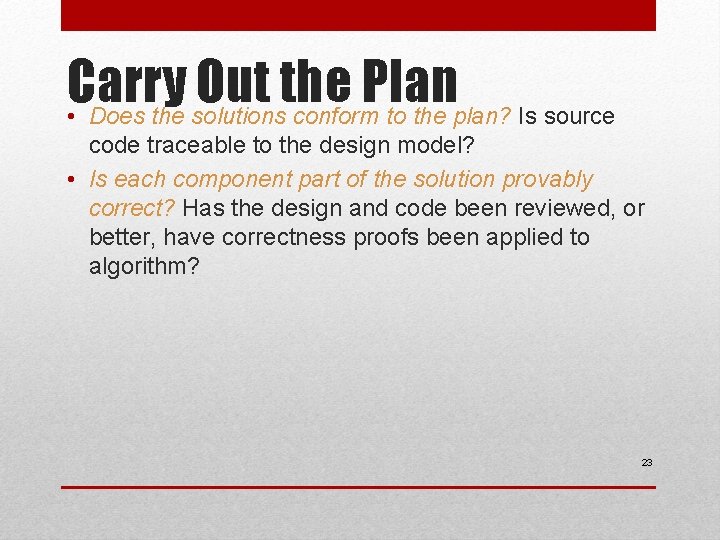 Carry Out the Plan

• Does the solutions conform to the plan? Is source code traceable to the design model?

• Is each component part of the solution provably correct? Has the design and code been reviewed, or better, have correctness proofs been applied to algorithm?

23